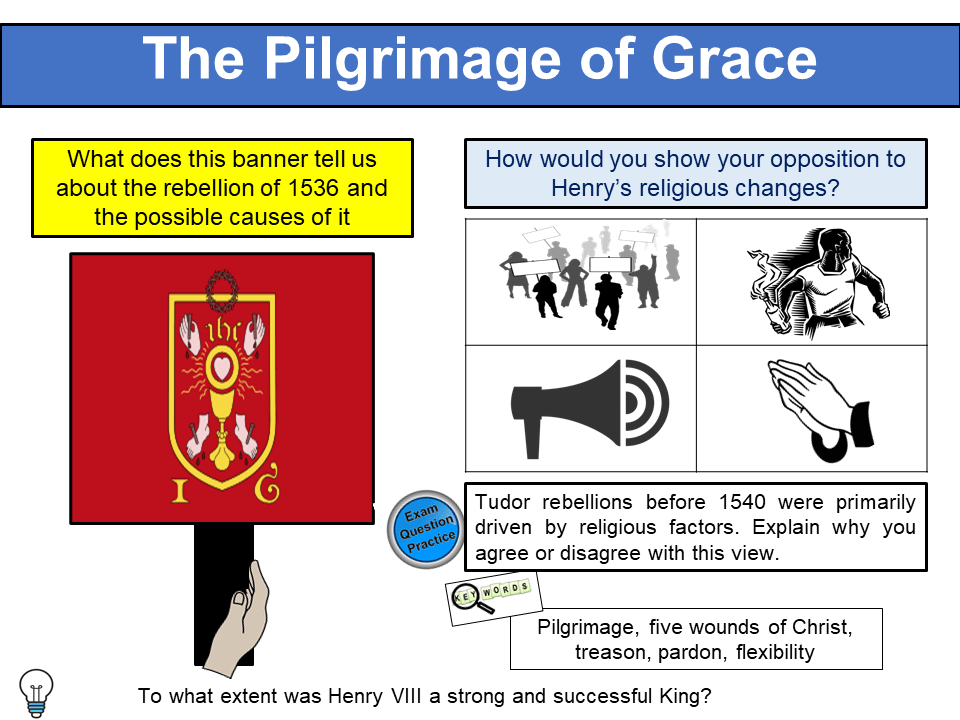 The Pilgrimage of Grace

What does this banner tell us about the rebellion of 1536 and the possible causes of it

ihc

I G

How would you show your opposition to Henry's religious changes?

Exam Question Practice

Tudor rebellions before 1540 were primarily driven by religious factors. Explain why you agree or disagree with this view.

KEY WORDS

Pilgrimage, five wounds of Christ, treason, pardon, flexibility

To what extent was Henry VIII a strong and successful King?